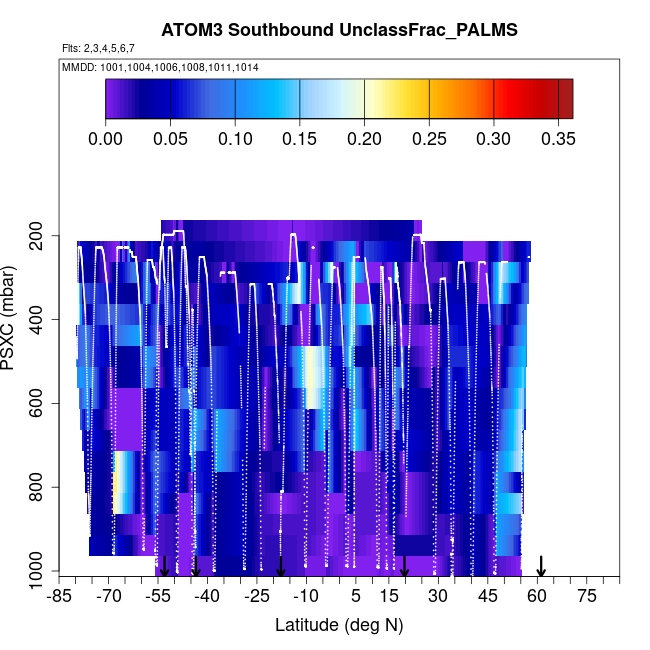 ATOM3 Southbound UnclassFrac_PALMS

Flts: 2,3,4,5,6,7

MMDD: 1001,1004,1006,1008,1011,1014

0.00 0.05 0.10 0.15 0.20 0.25 0.30 0.35

PSXC (mbar)

200
400
600
800
1000

-85 -70 -55 -40 -25 -10 5 15 30 45 60 75

Latitude (deg N)